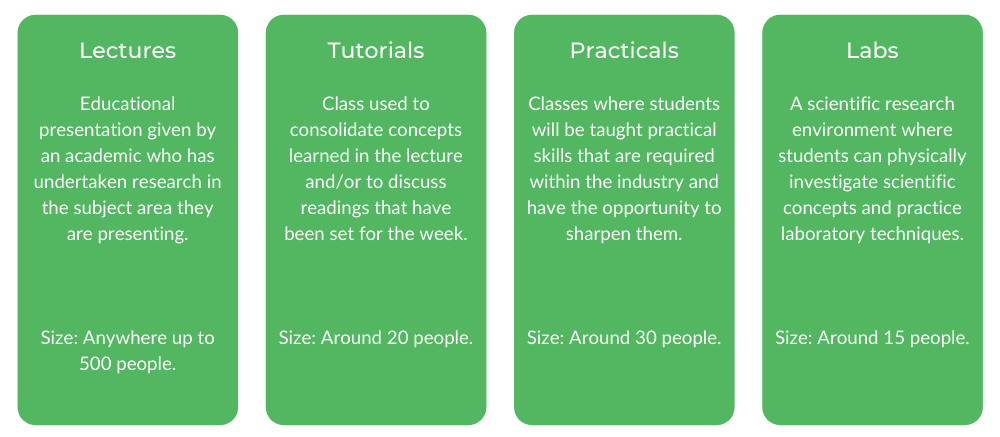 Lectures

Educational presentation given by an academic who has undertaken research in the subject area they are presenting.

Size: Anywhere up to 500 people.

Tutorials

Class used to consolidate concepts learned in the lecture and/or to discuss readings that have been set for the week.

Size: Around 20 people.

Practicals

Classes where students will be taught practical skills that are required within the industry and have the opportunity to sharpen them.

Size: Around 30 people.

Labs

A scientific research environment where students can physically investigate scientific concepts and practice laboratory techniques.

Size: Around 15 people.